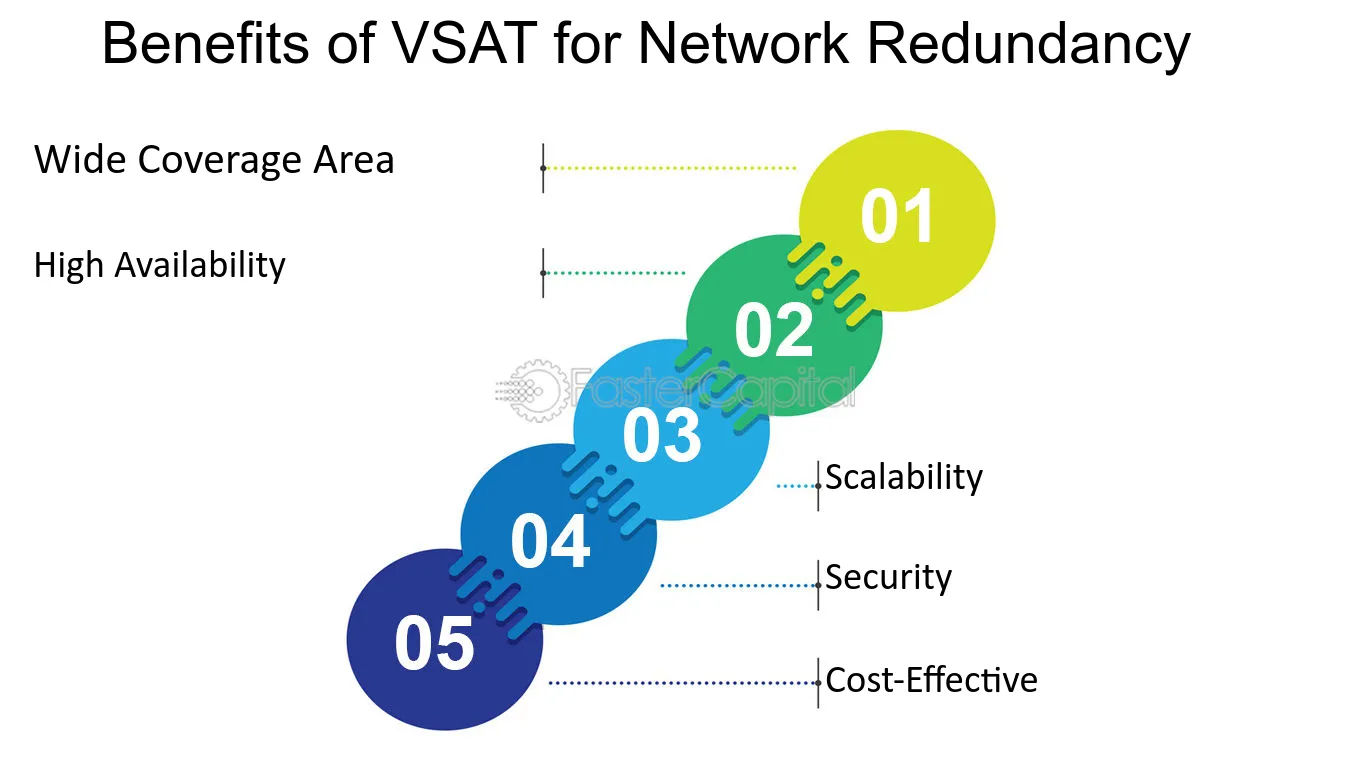 Benefits of VSAT for Network Redundancy

Wide Coverage Area

High Availability

01

02

FasterCapital

03

04

05

Scalability

Security

Cost-Effective